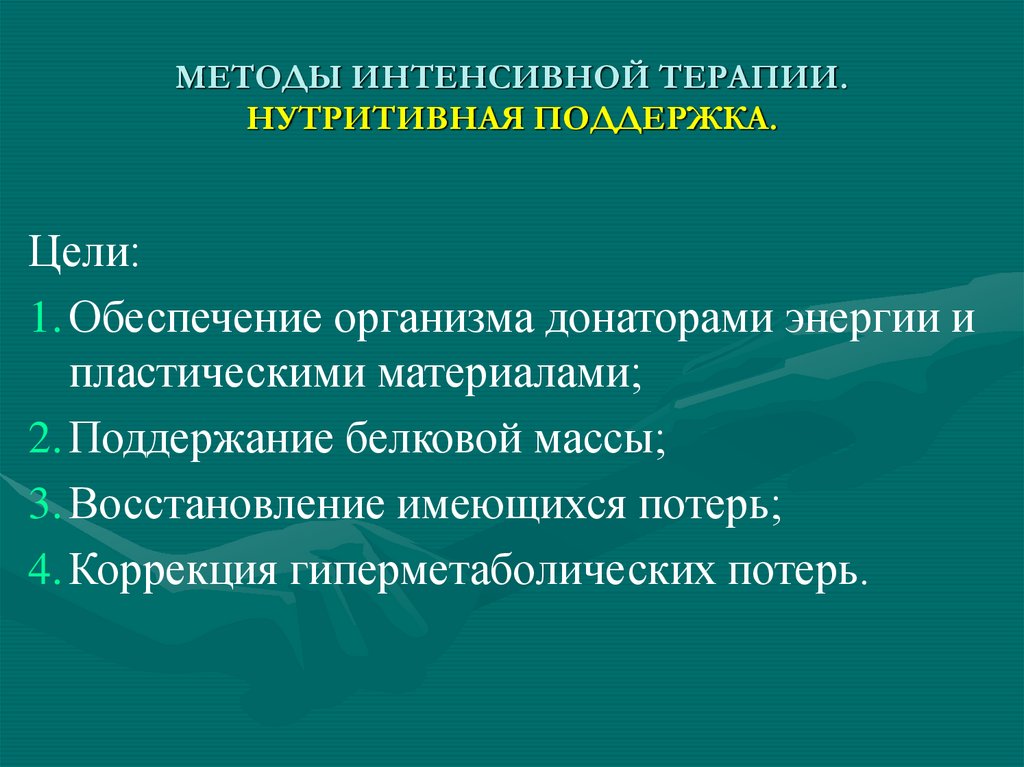 МЕТОДЫ ИНТЕНСИВНОЙ ТЕРАПИИ.
НУТРИТИВНАЯ ПОДДЕРЖКА.

Цели:

1. Обеспечение организма донаторами энергии и пластическими материалами;
2. Поддержание белковой массы;
3. Восстановление имеющихся потерь;
4. Коррекция гиперметаболических потерь.